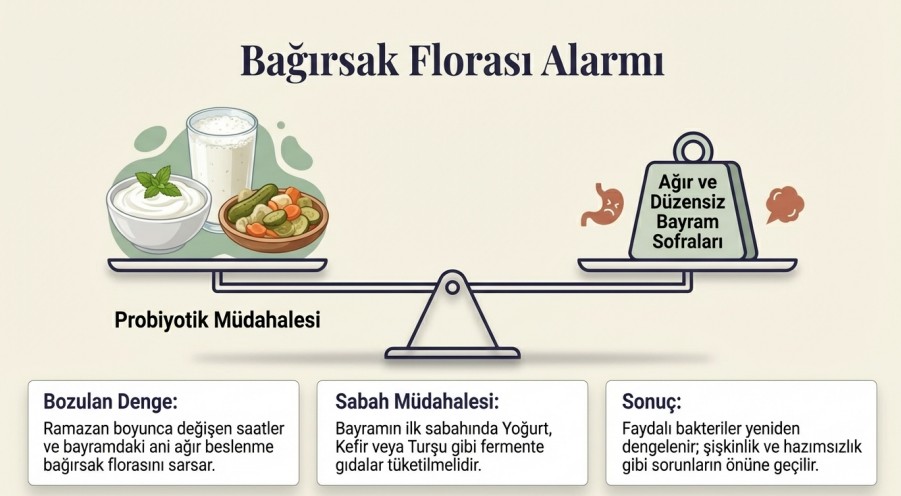 Bağırsak Florası Alarmı

Ağır ve Düzensiz Bayram Sofraları

Probiyotik Müdahalesi

Bozulan Denge:

Ramazan boyunca değişen saatler ve bayramdaki ani ağır beslenme bağırsak florasını sarsar.

Sabah Müdahalesi:

Bayramın ilk sabahında Yoğurt, Kefir veya Turşu gibi fermente gıdalar tüketilmelidir.

Sonuç:

Faydalı bakteriler yeniden dengelenir; şişkinlik ve hazımsızlık gibi sorunların önüne geçilir.